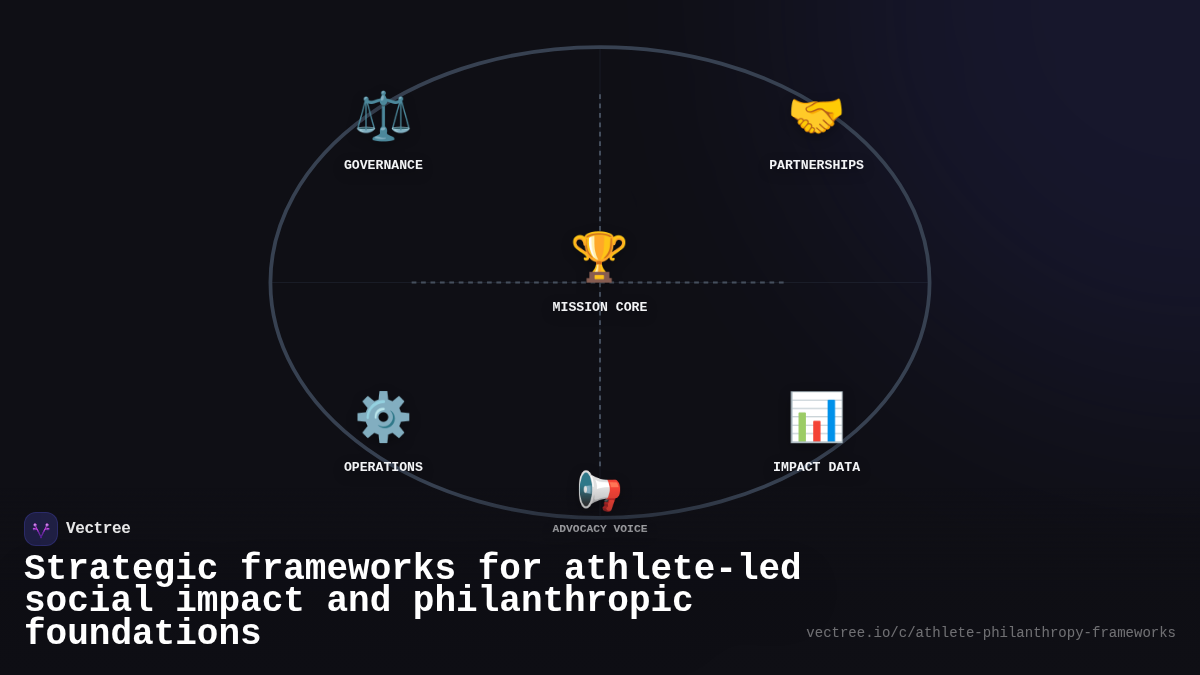 GOVERNANCE

PARTNERSHIPS

MISSION CORE

OPERATIONS

IMPACT DATA

ADVOCACY VOICE

Vectree

Strategic frameworks for athlete-led social impact and philanthropic foundations

vectree.io/c/athlete-philanthropy-frameworks